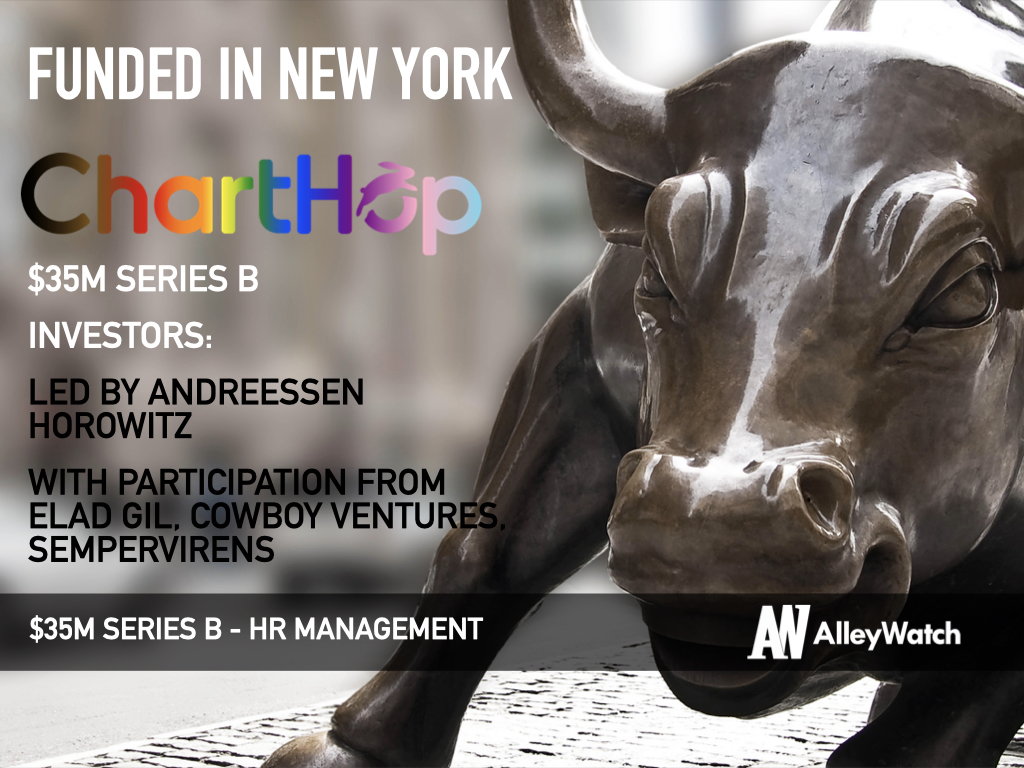 FUNDED IN NEW YORK

ChartHop

$35M SERIES B

INVESTORS:

LED BY ANDREESSEN HOROWITZ

WITH PARTICIPATION FROM ELAD GIL, COWBOY VENTURES, SEMPERVIRENS

$35M SERIES B - HR MANAGEMENT

AW AlleyWatch